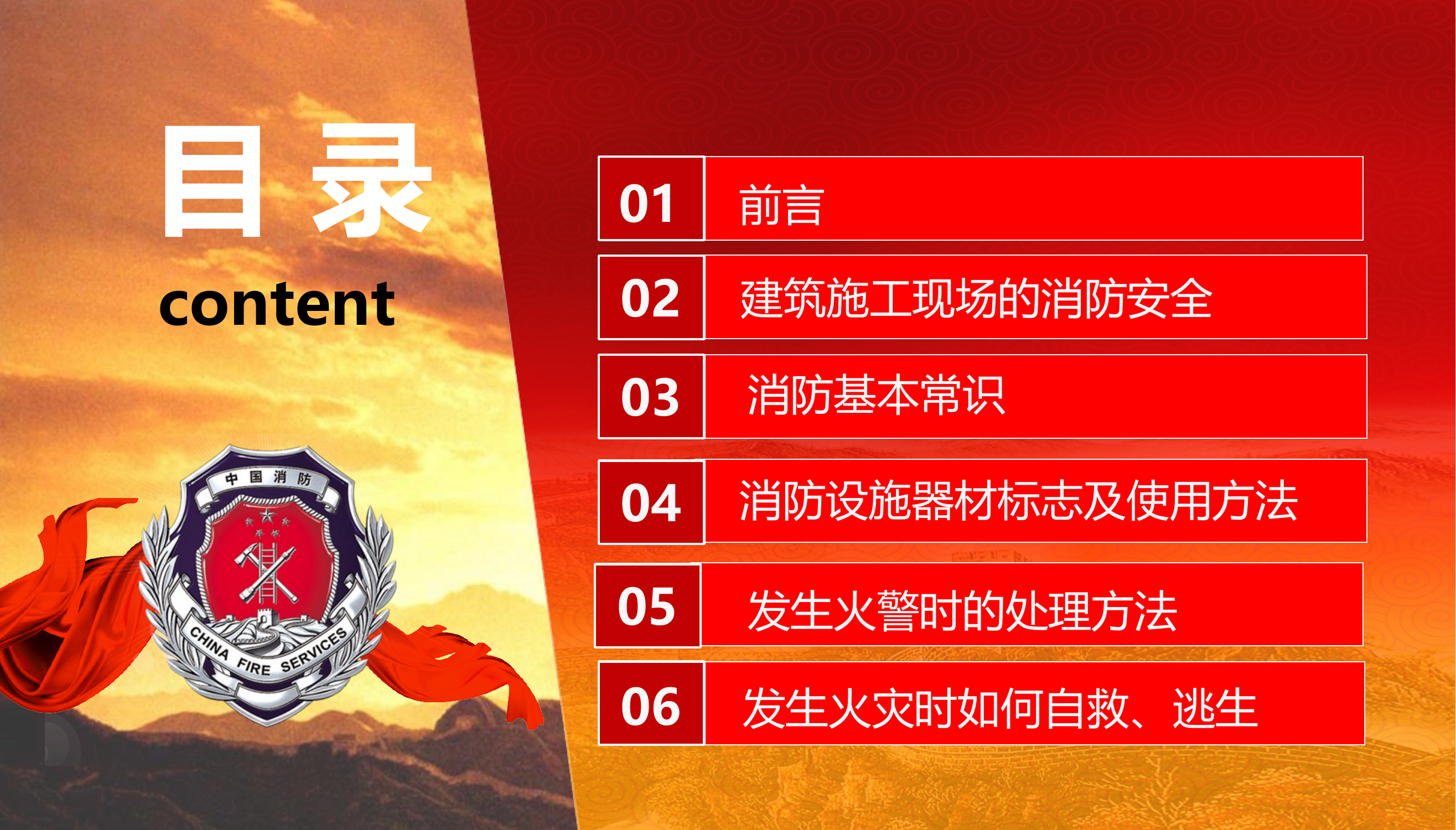 目录

content

中国消防

CHINA FIRE SERVICES

01 前言

02 建筑施工现场的消防安全

03 消防基本常识

04 消防设施器材标志及使用方法

05 发生火警时的处理方法

06 发生火灾时如何自救、逃生